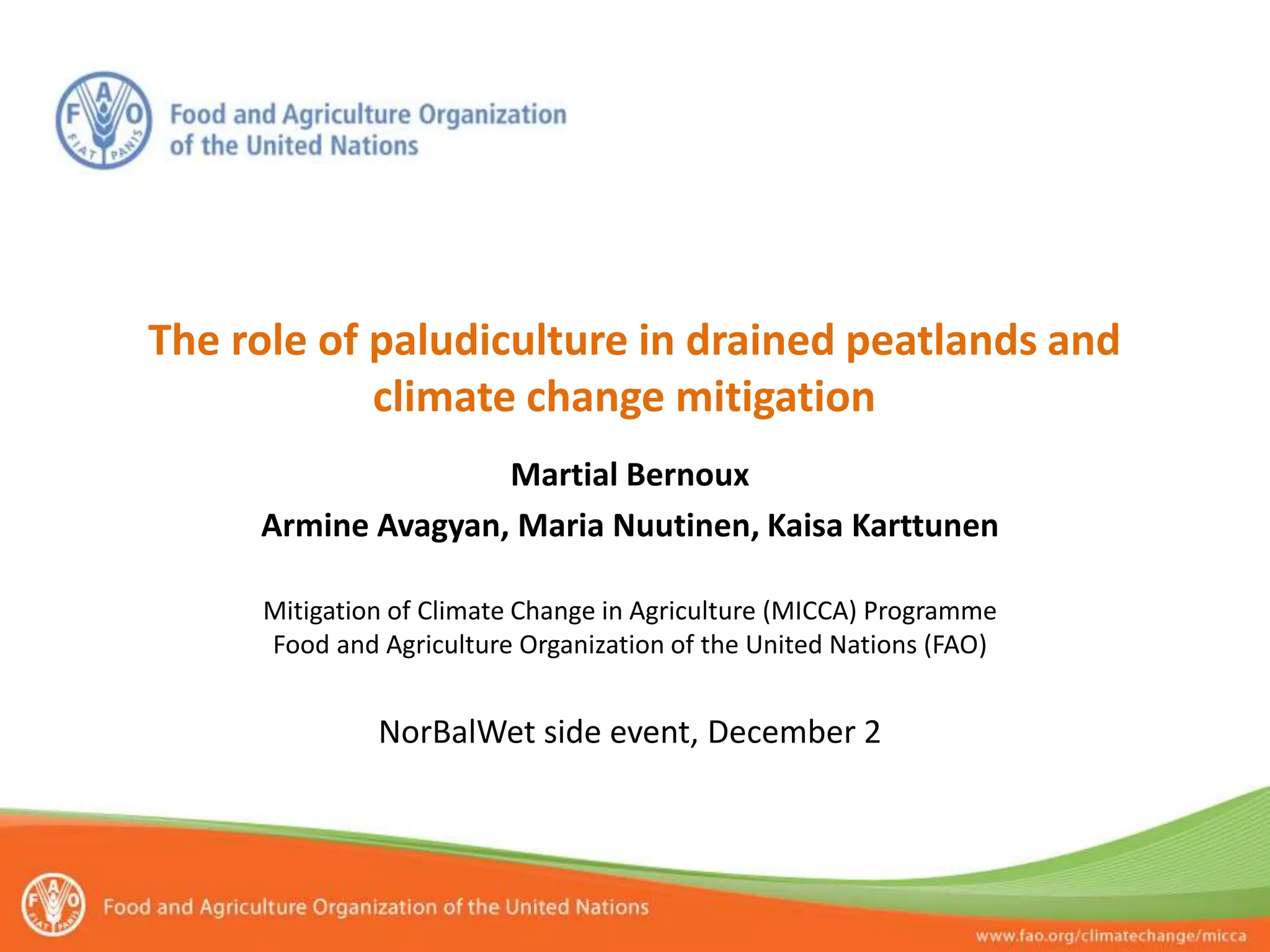 F A O
FIAT PANIS

Food and Agriculture Organization of the United Nations

The role of paludiculture in drained peatlands and climate change mitigation

Martial Bernoux

Armine Avagyan, Maria Nuutinen, Kaisa Karttunen

Mitigation of Climate Change in Agriculture (MICCA) Programme
Food and Agriculture Organization of the United Nations (FAO)

NorBalWet side event, December 2

F A O
FIAT PANIS

Food and Agriculture Organization of the United Nations

www.fao.org/climatechange/micca